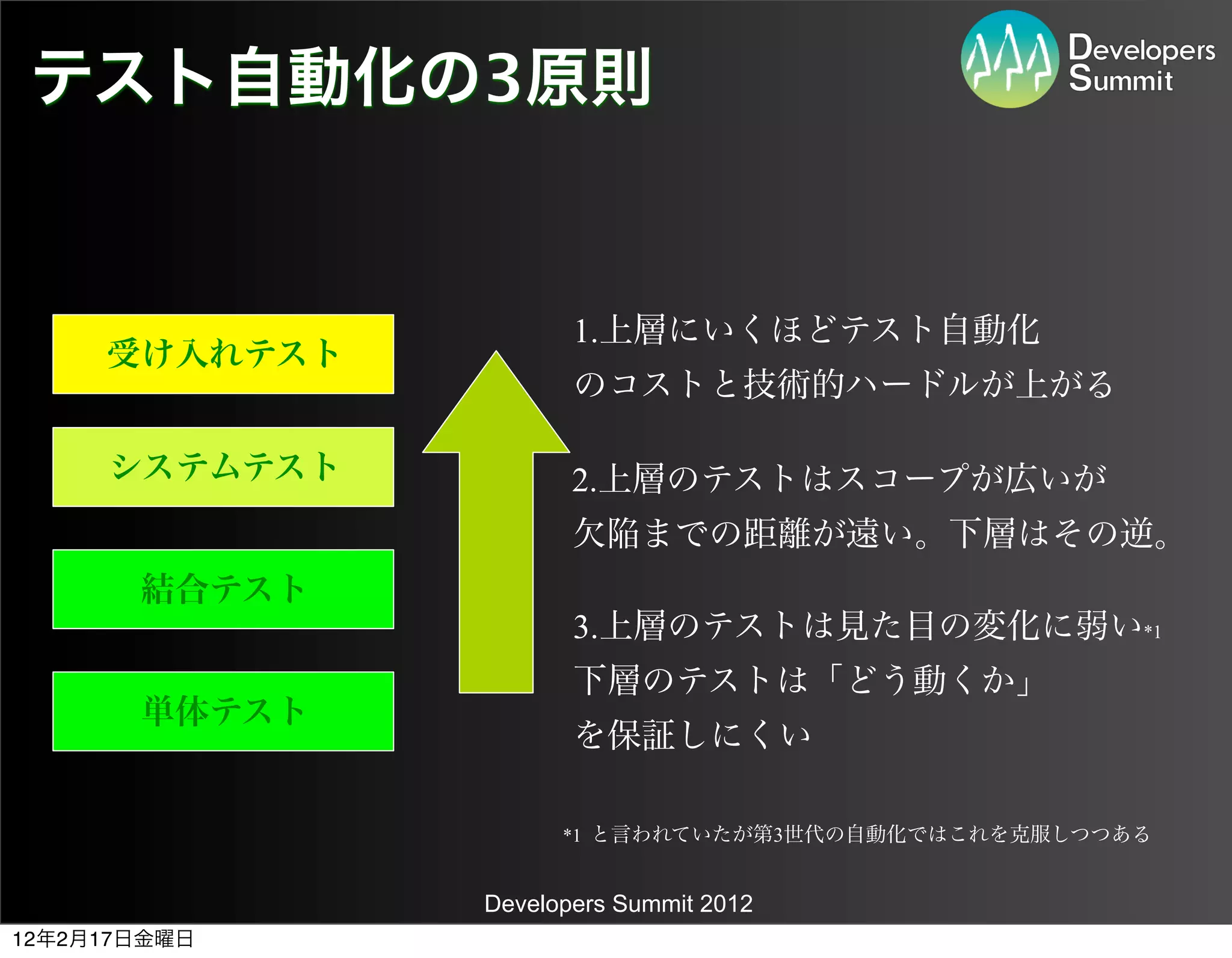 テスト自動化の3原則

Developers Summit

受け入れテスト

システムテスト

結合テスト

単体テスト

1.上層にいくほどテスト自動化のコストと技術的ハードルが上がる

2.上層のテストはスコープが広いが欠陥までの距離が遠い。下層はその逆。

3.上層のテストは見た目の変化に弱い*1
下層のテストは「どう動くか」を保証しにくい

*1 と言われていたが第3世代の自動化ではこれを克服しつつある

Developers Summit 2012

12年2月17日金曜日